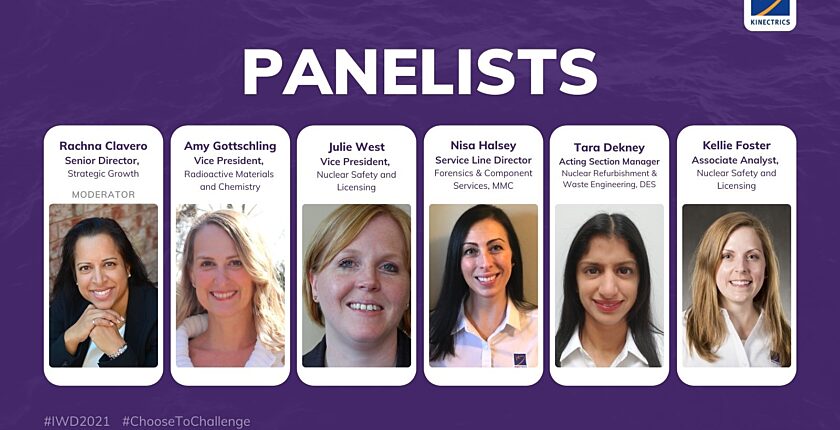 KINECTRICS

PANELISTS

Rachna Clavero
Senior Director,
Strategic Growth
MODERATOR

Amy Gottschling
Vice President,
Radioactive Materials and Chemistry

Julie West
Vice President,
Nuclear Safety and Licensing

Nisa Halsey
Service Line Director
Forensics & Component Services, MMC

Tara Dekney
Acting Section Manager
Nuclear Refurbishment & Waste Engineering, DES

Kellie Foster
Associate Analyst,
Nuclear Safety and Licensing

#IWD2021 #ChooseToChallenge